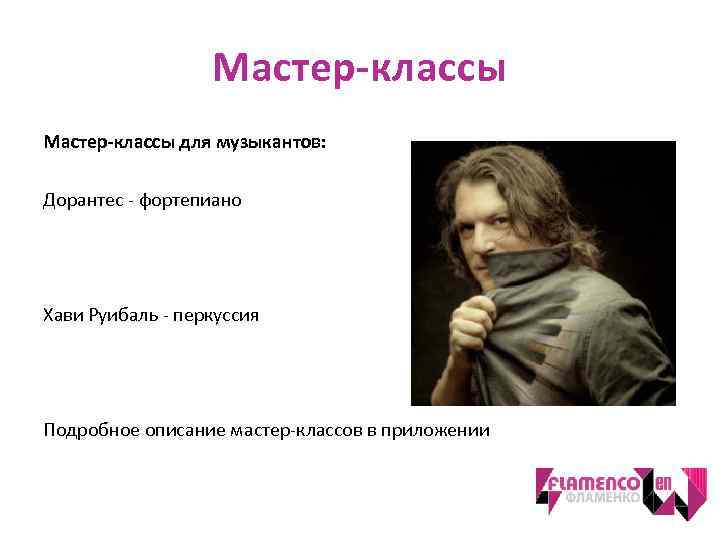 Мастер-классы

Мастер-классы для музыкантов:

Дорантес - фортепиано

Хави Руибаль - перкуссия

Подробное описание мастер-классов в приложении

FLAMENCO en
ФЛАМЕНКО